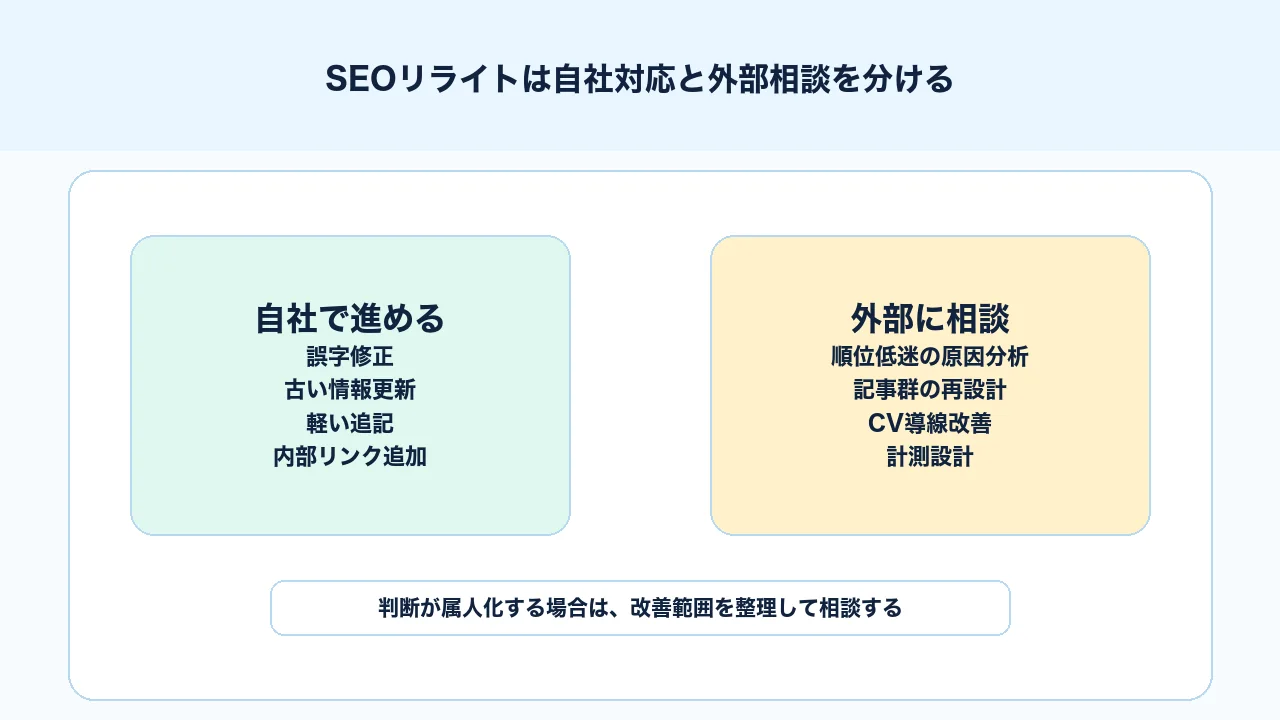 SEOリライトは自社対応と外部相談を分ける

自社で進める
誤字修正
古い情報更新
軽い追記
内部リンク追加

外部に相談
順位低迷の原因分析
記事群の再設計
CV導線改善
計測設計

判断が属人化する場合は、改善範囲を整理して相談する